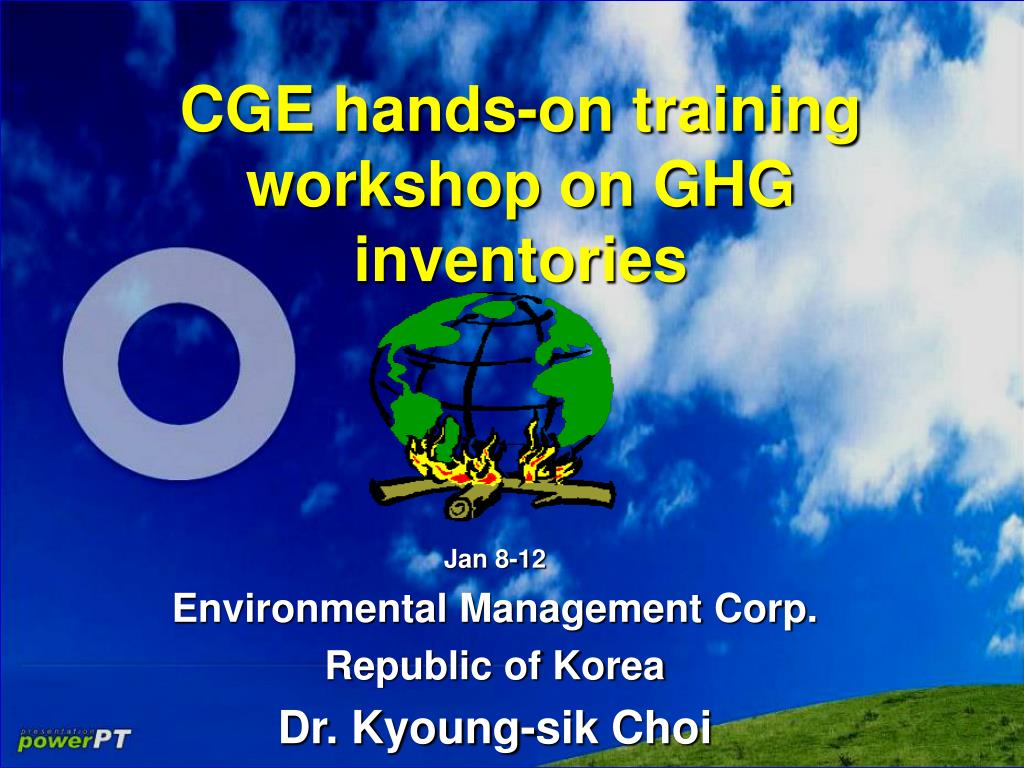 CGE hands-on training workshop on GHG inventories

Jan 8-12

Environmental Management Corp.

Republic of Korea

Dr. Kyoung-sik Choi

presentation
powerPT